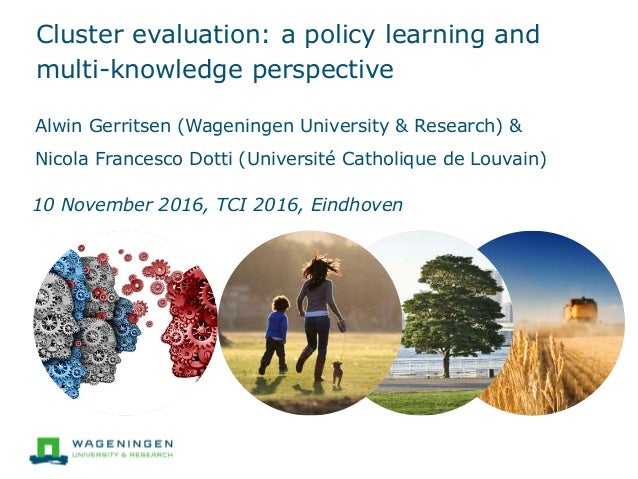 Cluster evaluation: a policy learning and multi-knowledge perspective

Alwin Gerritsen (Wageningen University & Research) &

Nicola Francesco Dotti (Université Catholique de Louvain)

10 November 2016, TCI 2016, Eindhoven

WAGENINGEN
UNIVERSITY & RESEARCH